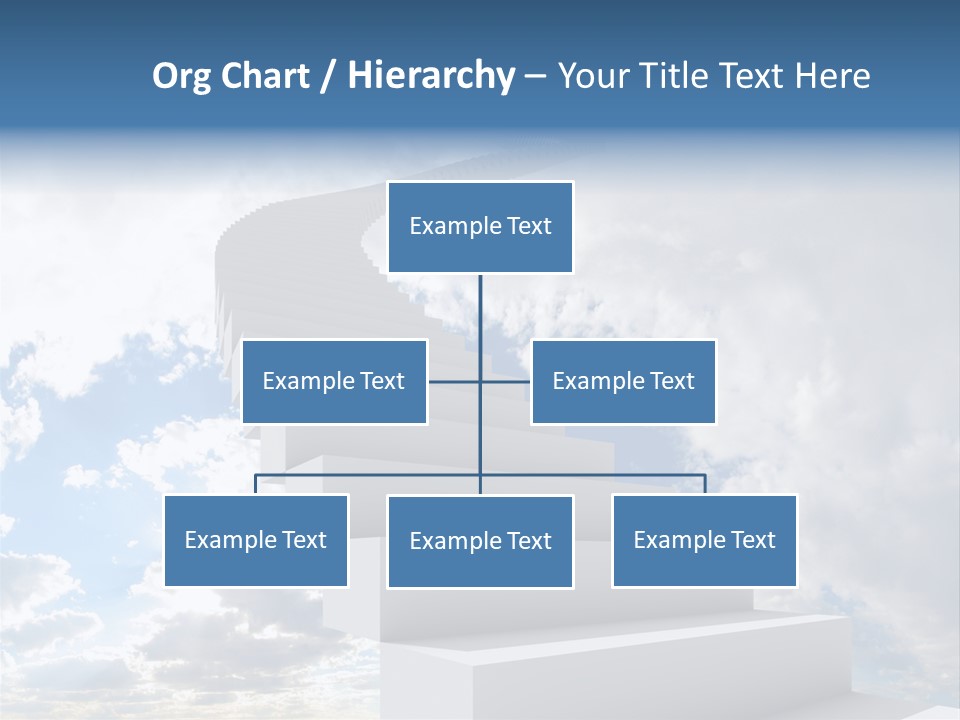 Org Chart / Hierarchy – Your Title Text Here

Example Text

Example Text

Example Text

Example Text

Example Text

Example Text